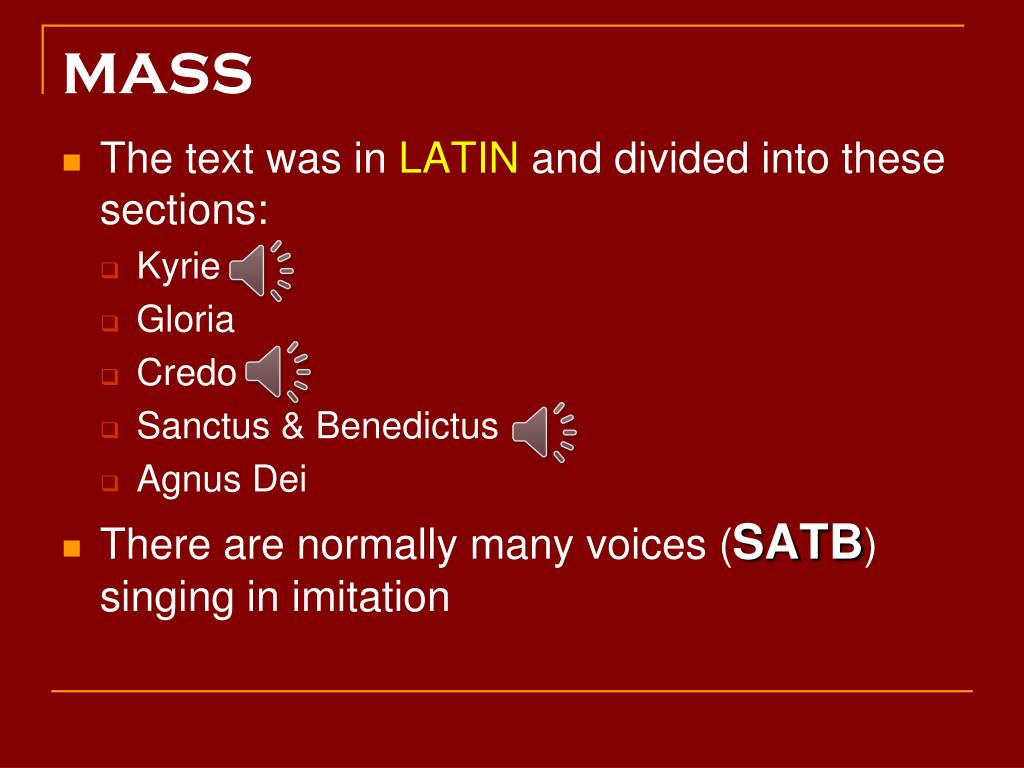 MASS

The text was in LATIN and divided into these sections:

Kyrie
Gloria
Credo
Sanctus & Benedictus
Agnus Dei

There are normally many voices (SATB) singing in imitation